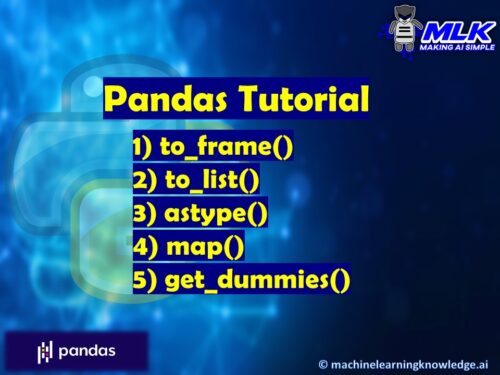 MLK
MAKING AI SIMPLE

Pandas Tutorial

1) to_frame()
2) to_list()
3) astype()
4) map()
5) get_dummies()

pandas

© machinelearningknowledge.ai